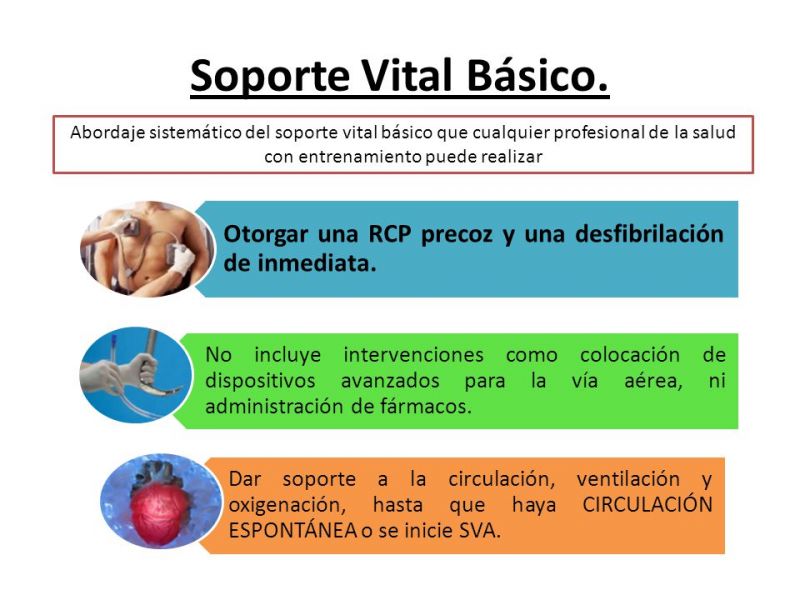 Soporte Vital Básico.

Abordaje sistemático del soporte vital básico que cualquier profesional de la salud con entrenamiento puede realizar

Otorgar una RCP precoz y una desfibrilación de inmediata.

No incluye intervenciones como colocación de dispositivos avanzados para la vía aérea, ni administración de fármacos.

Dar soporte a la circulación, ventilación y oxigenación, hasta que haya CIRCULACIÓN ESPONTÁNEA o se inicie SVA.